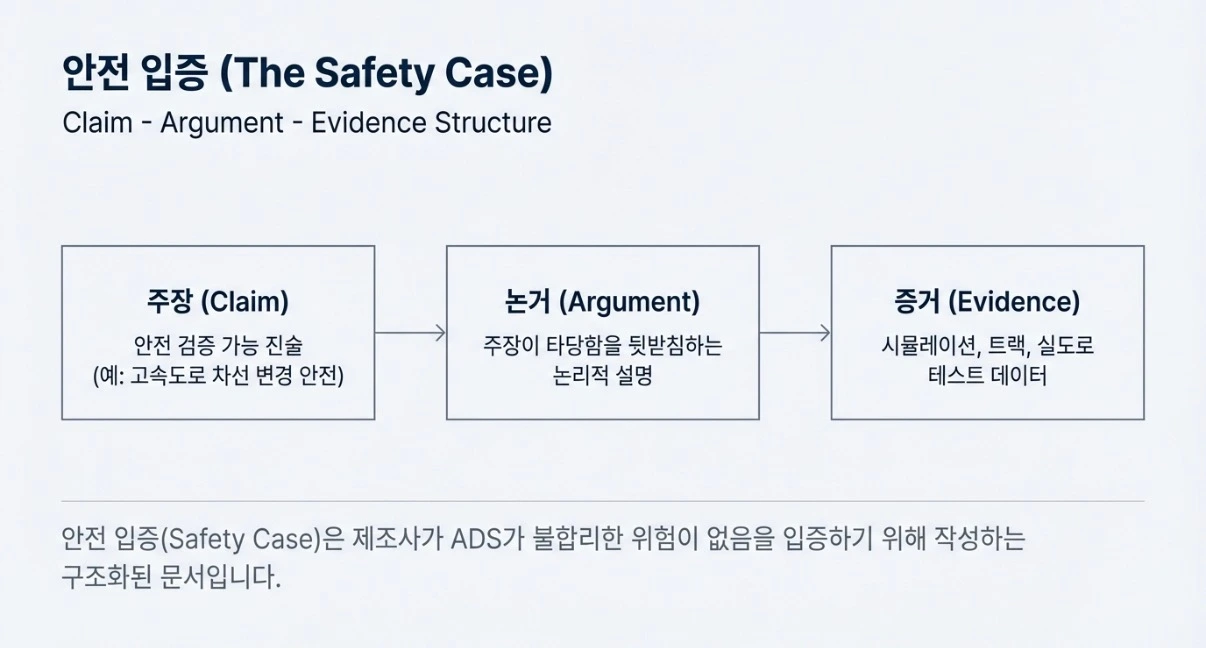 안전 입증 (The Safety Case)
Claim - Argument - Evidence Structure

주장 (Claim)
안전 검증 가능 진술 (예: 고속도로 차선 변경 안전)

논거 (Argument)
주장이 타당함을 뒷받침하는 논리적 설명

증거 (Evidence)
시뮬레이션, 트랙, 실도로 테스트 데이터

안전 입증(Safety Case)은 제조사가 ADS가 불합리한 위험이 없음을 입증하기 위해 작성하는 구조화된 문서입니다.